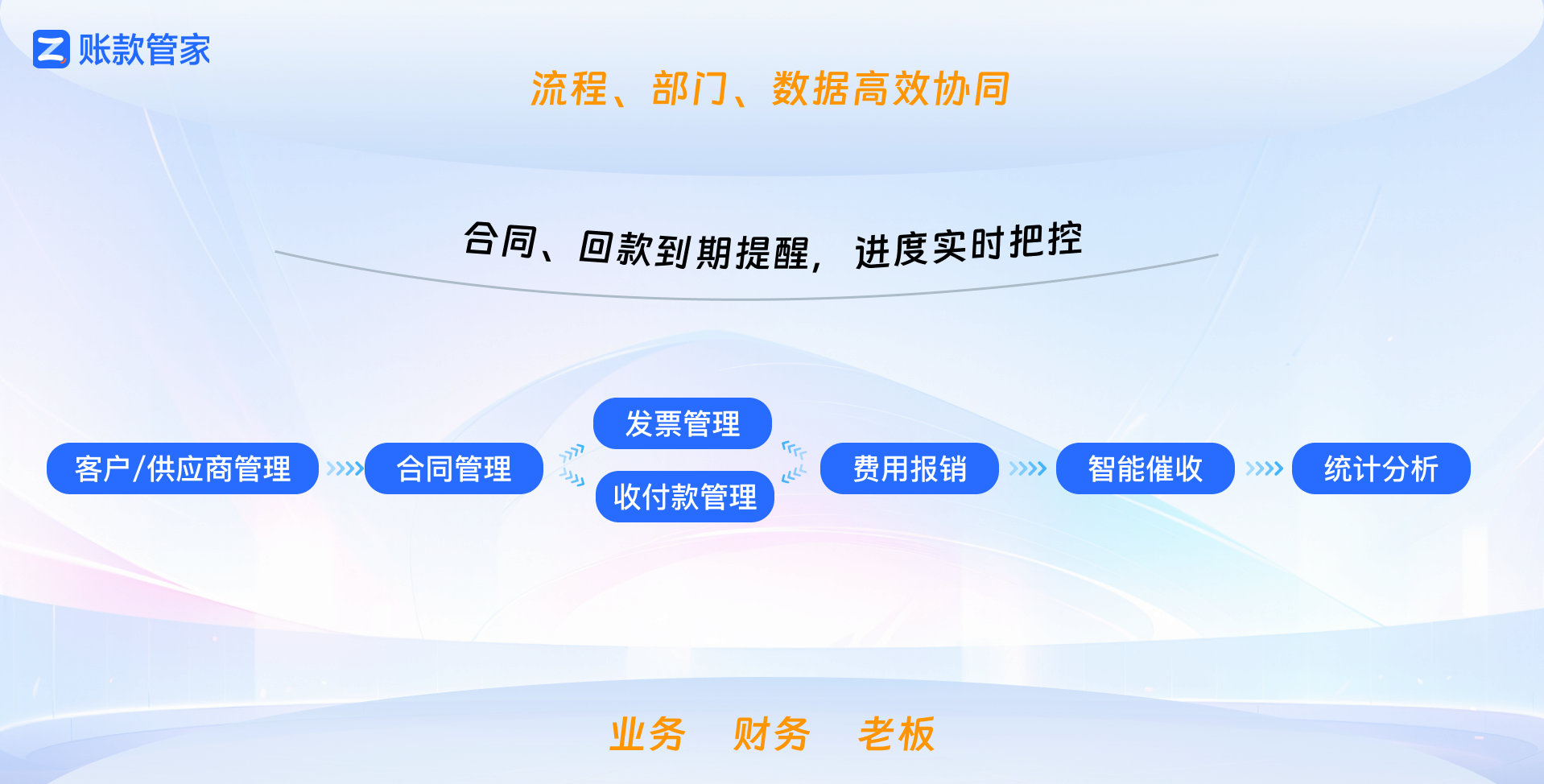 账款管家

流程、部门、数据高效协同

合同、回款到期提醒，进度实时把控

客户/供应商管理

合同管理

发票管理

收付款管理

费用报销

智能催收

统计分析

业务　财务　老板